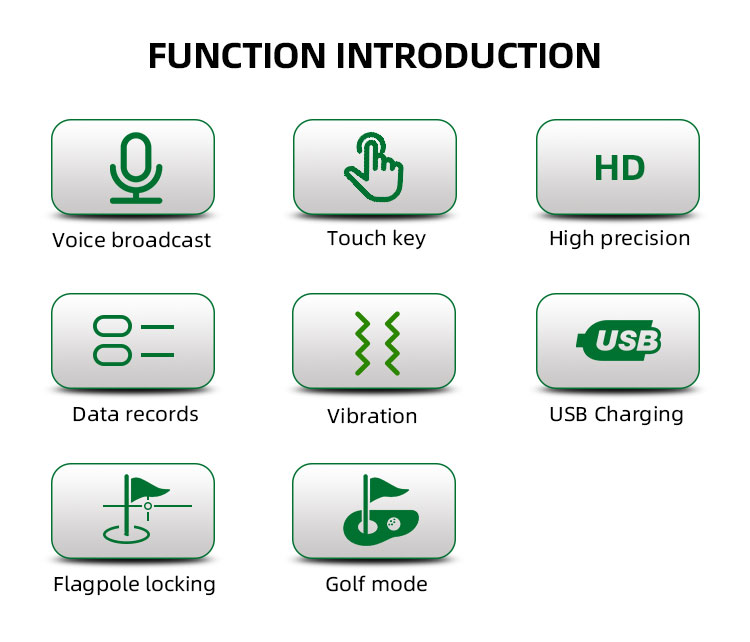 FUNCTION INTRODUCTION

Voice broadcast

Touch key

HD

High precision

Data records

Vibration

USB

USB Charging

Flagpole locking

Golf mode